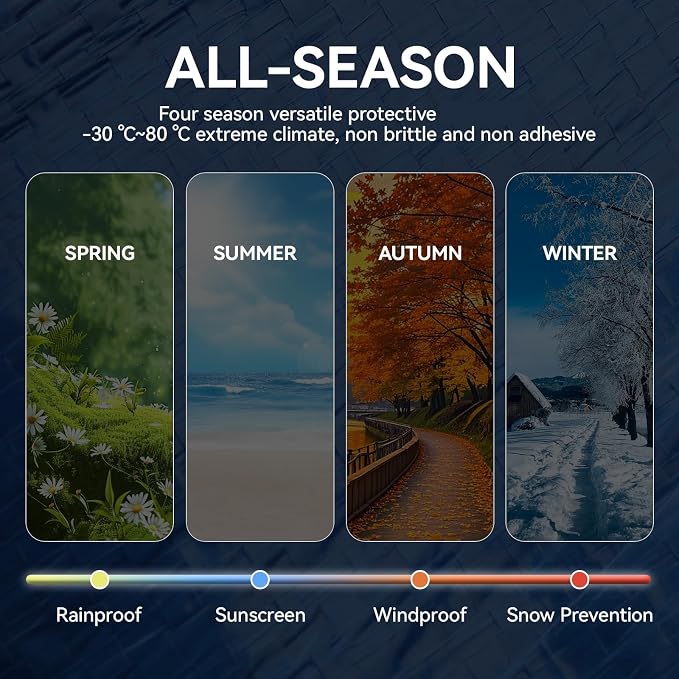 ALL-SEASON

Four season versatile protective
-30 ℃~80 ℃ extreme climate, non brittle and non adhesive

SPRING

SUMMER

AUTUMN

WINTER

Rainproof

Sunscreen

Windproof

Snow Prevention